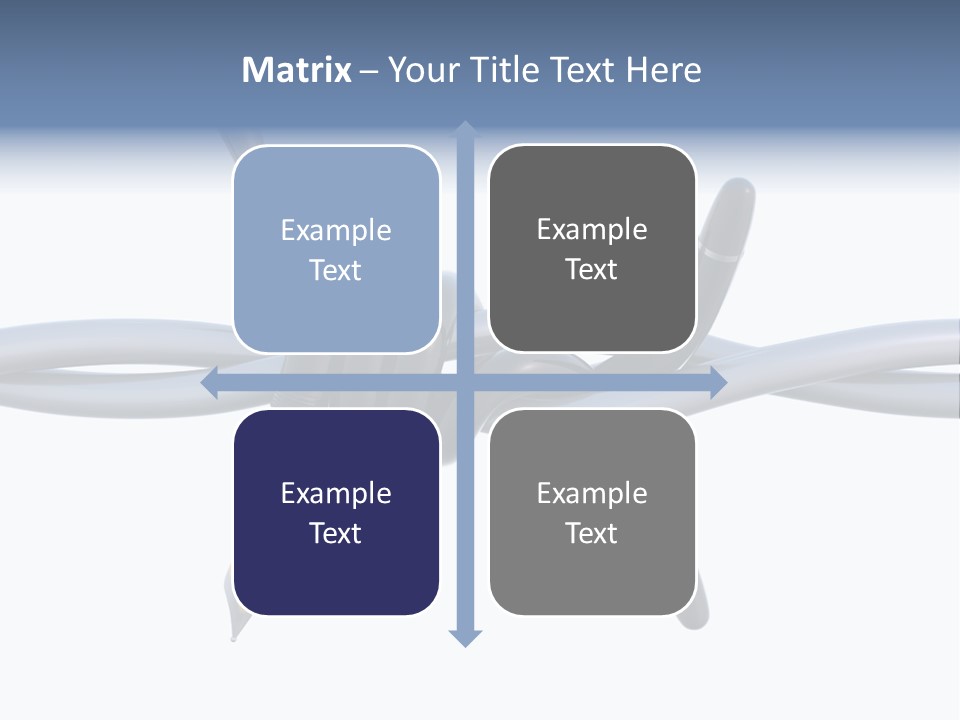 Matrix – Your Title Text Here

Example Text

Example Text

Example Text

Example Text